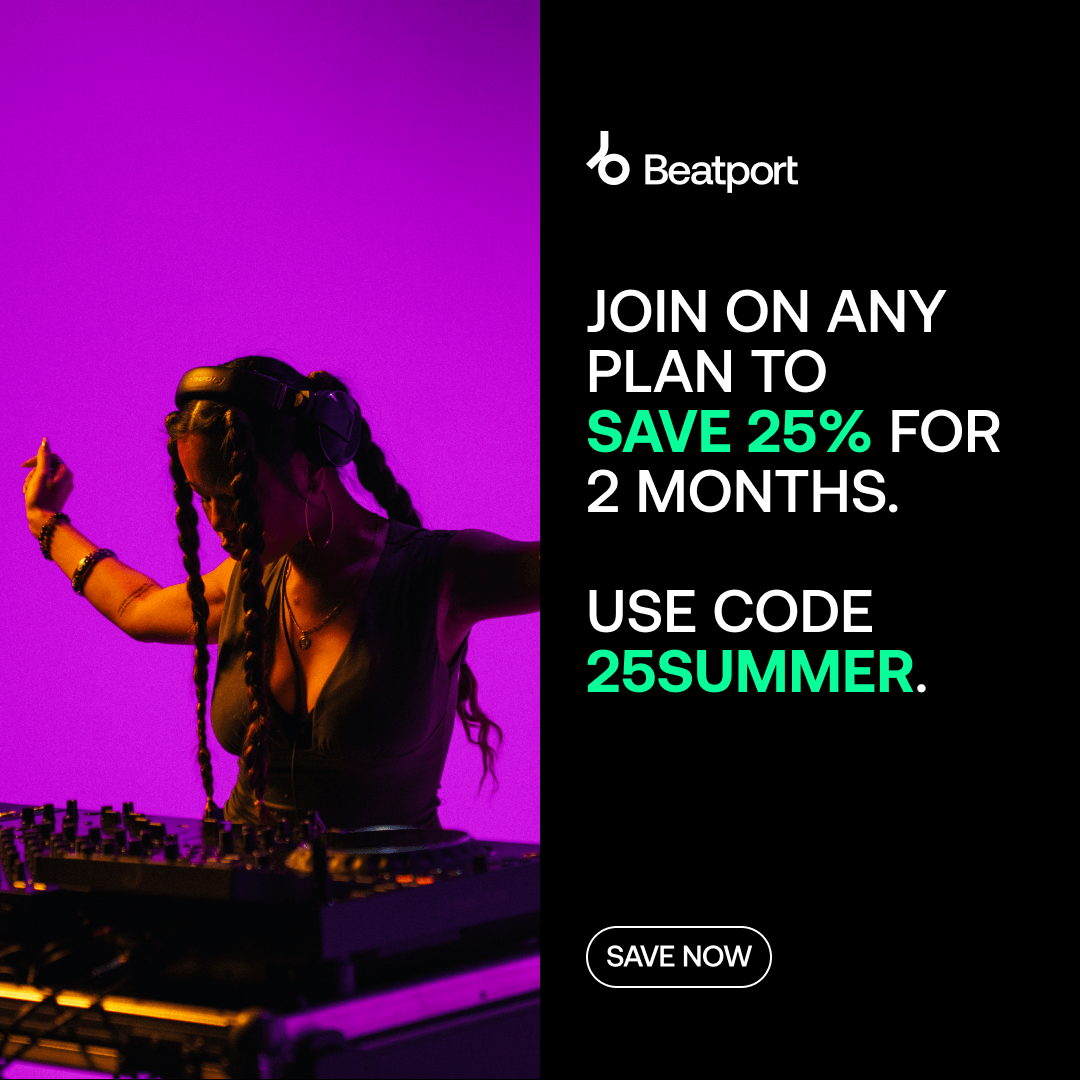 Beatport

JOIN ON ANY PLAN TO SAVE 25% FOR 2 MONTHS.

USE CODE 25SUMMER.

SAVE NOW